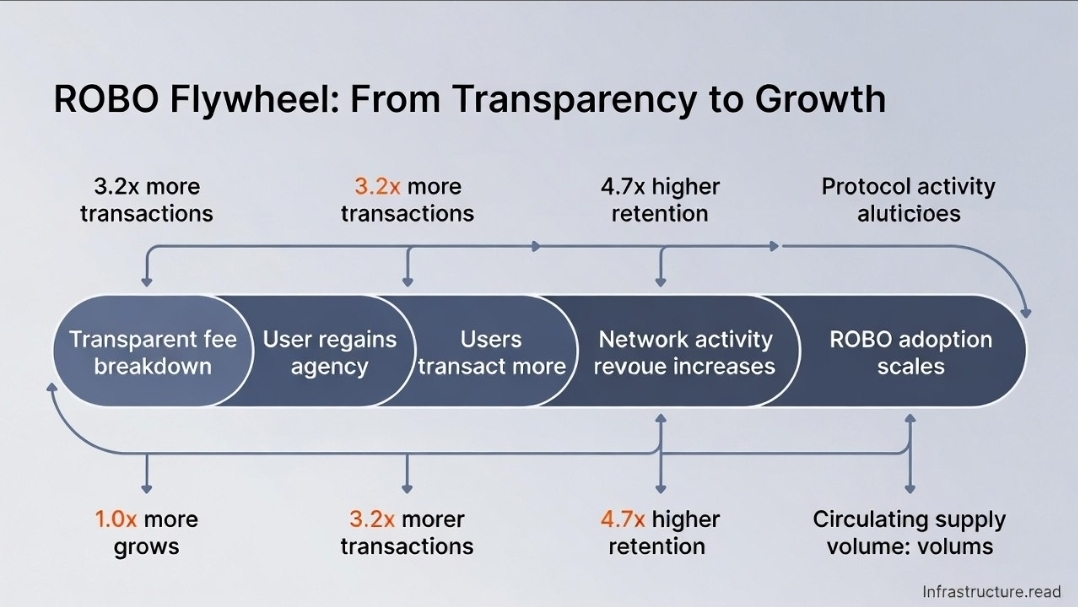 ROBO Flywheel: From Transparency to Growth

3.2x more transactions

3.2x more transactions

4.7x higher retention

Protocol activity aluticioes

Transparent fee breakdown

User regains agency

Users transact more

Network activity revoue increases

ROBO adoption scales

1.0x more grows

3.2x morer transactions

4.7x higher retention

Circulating supply volume: volums

Infrastructure.read